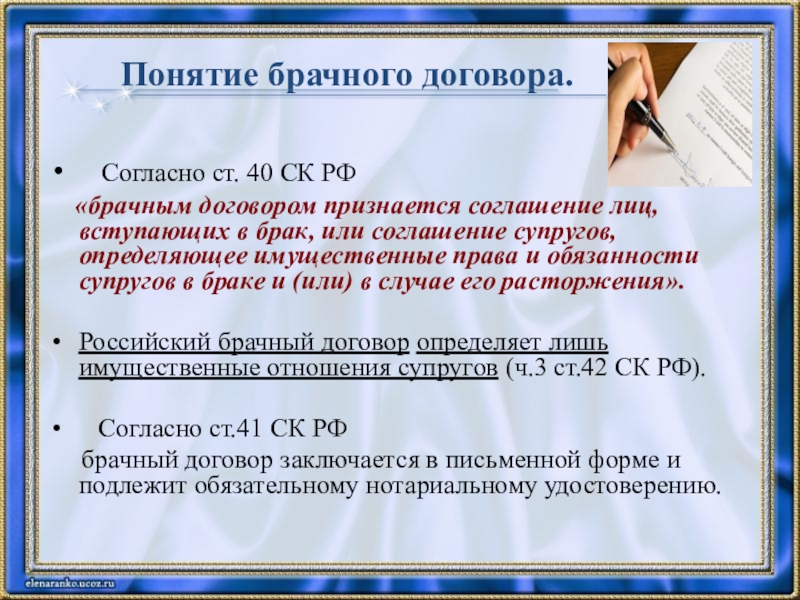 Понятие брачного договора.

• Согласно ст. 40 СК РФ

«брачным договором признается соглашение лиц, вступающих в брак, или соглашение супругов, определяющее имущественные права и обязанности супругов в браке и (или) в случае его расторжения».

• Российский брачный договор определяет лишь имущественные отношения супругов (ч.3 ст.42 СК РФ).

• Согласно ст.41 СК РФ

брачный договор заключается в письменной форме и подлежит обязательному нотариальному удостоверению.

elenaranko.ucoz.ru